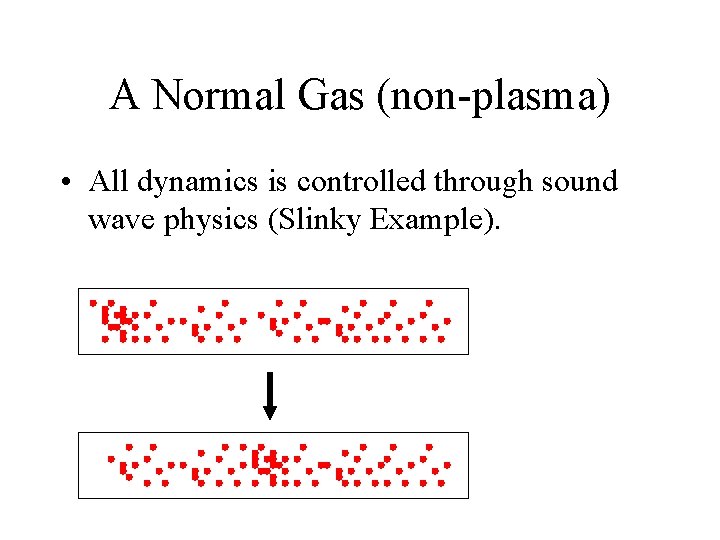 A Normal Gas (non-plasma)

• All dynamics is controlled through sound wave physics (Slinky Example).